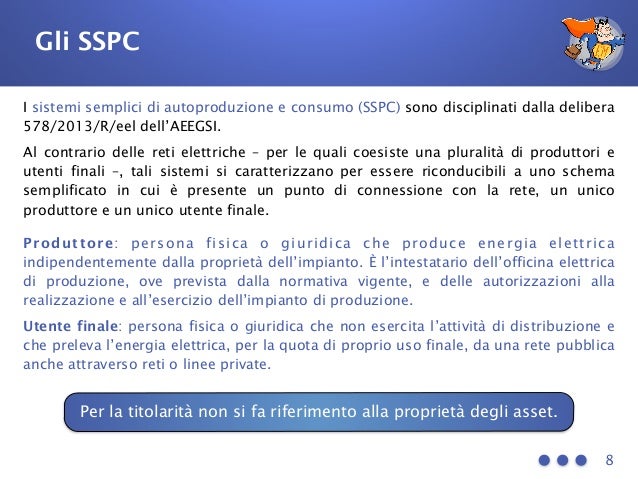 Gli SSPC

I sistemi semplici di autoproduzione e consumo (SSPC) sono disciplinati dalla delibera 578/2013/R/eel dell'AEEGSI.

Al contrario delle reti elettriche – per le quali coesiste una pluralità di produttori e utenti finali –, tali sistemi si caratterizzano per essere riconducibili a uno schema semplificato in cui è presente un punto di connessione con la rete, un unico produttore e un unico utente finale.

Produttore: persona fisica o giuridica che produce energia elettrica indipendentemente dalla proprietà dell'impianto. È l'intestatario dell'officina elettrica di produzione, ove prevista dalla normativa vigente, e delle autorizzazioni alla realizzazione e all'esercizio dell'impianto di produzione.

Utente finale: persona fisica o giuridica che non esercita l'attività di distribuzione e che preleva l'energia elettrica, per la quota di proprio uso finale, da una rete pubblica anche attraverso reti o linee private.

Per la titolarità non si fa riferimento alla proprietà degli asset.

8